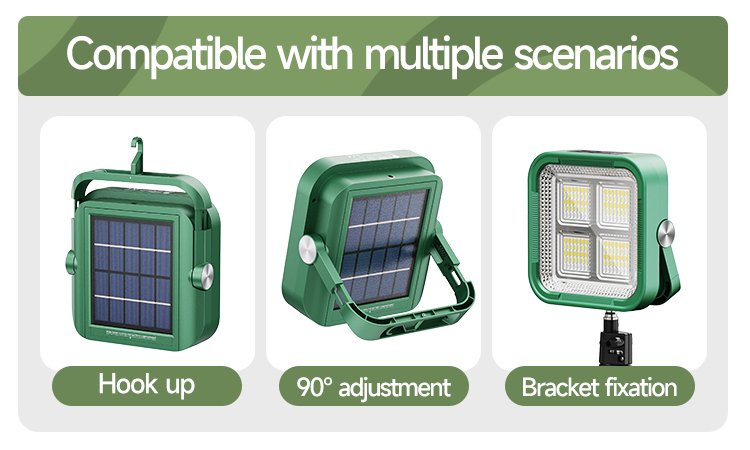 Compatible with multiple scenarios

Hook up

90° adjustment

Bracket fixation